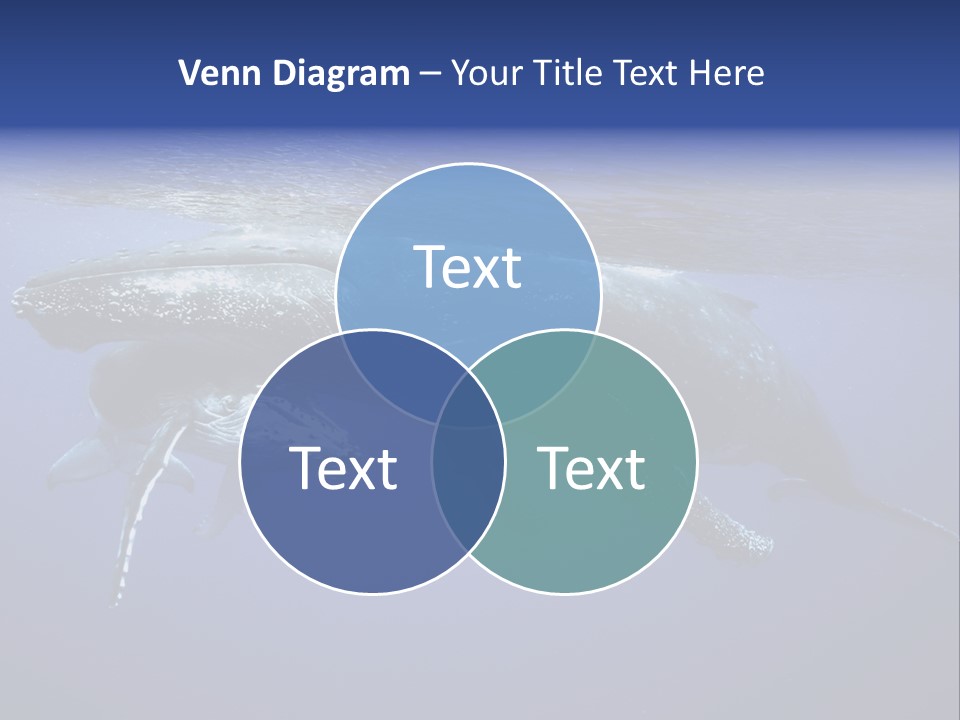 Venn Diagram – Your Title Text Here

Text

Text

Text